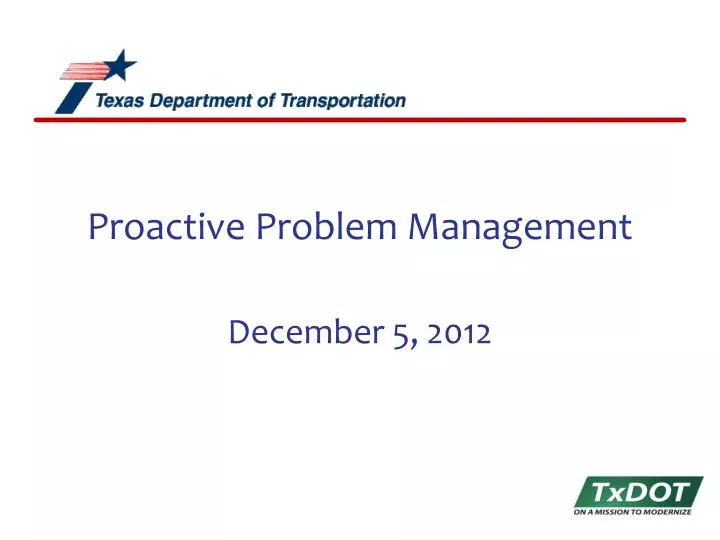 Texas Department of Transportation

Proactive Problem Management

December 5, 2012

TxDOT
ON A MISSION TO MODERNIZE